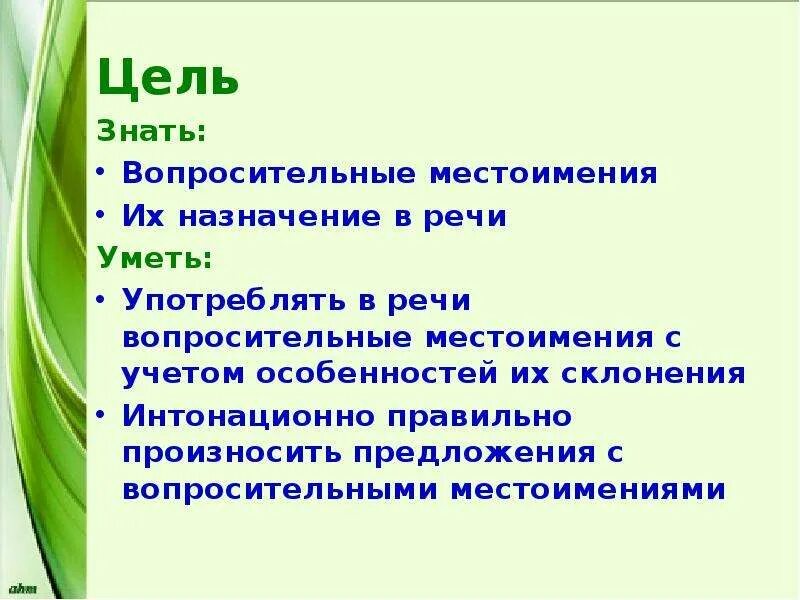 Цель

Знать:

• Вопросительные местоимения
• Их назначение в речи

Уметь:

• Употреблять в речи вопросительные местоимения с учетом особенностей их склонения
• Интонационно правильно произносить предложения с вопросительными местоимениями

ahm